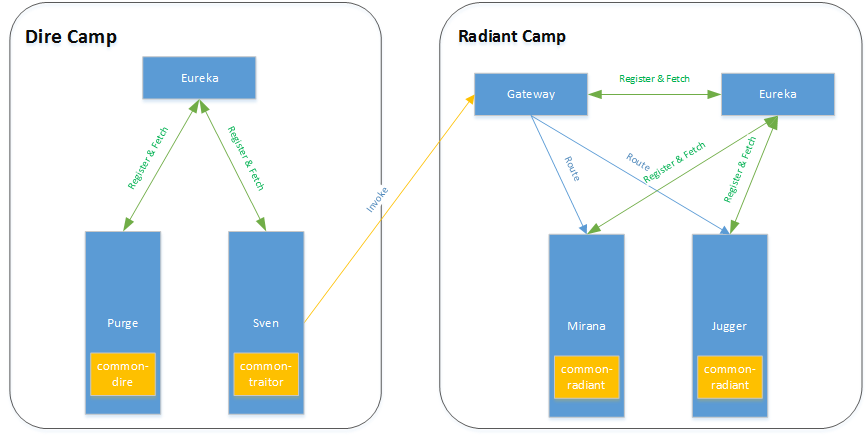 Dire Camp

Eureka

Register & Fetch

Register & Fetch

Purge

common-dire

Sven

common-traitor

Invoke

Radiant Camp

Gateway

Register & Fetch

Eureka

Route

Route

Register & Fetch

Register & Fetch

Mirana

common-radiant

Jugger

common-radiant